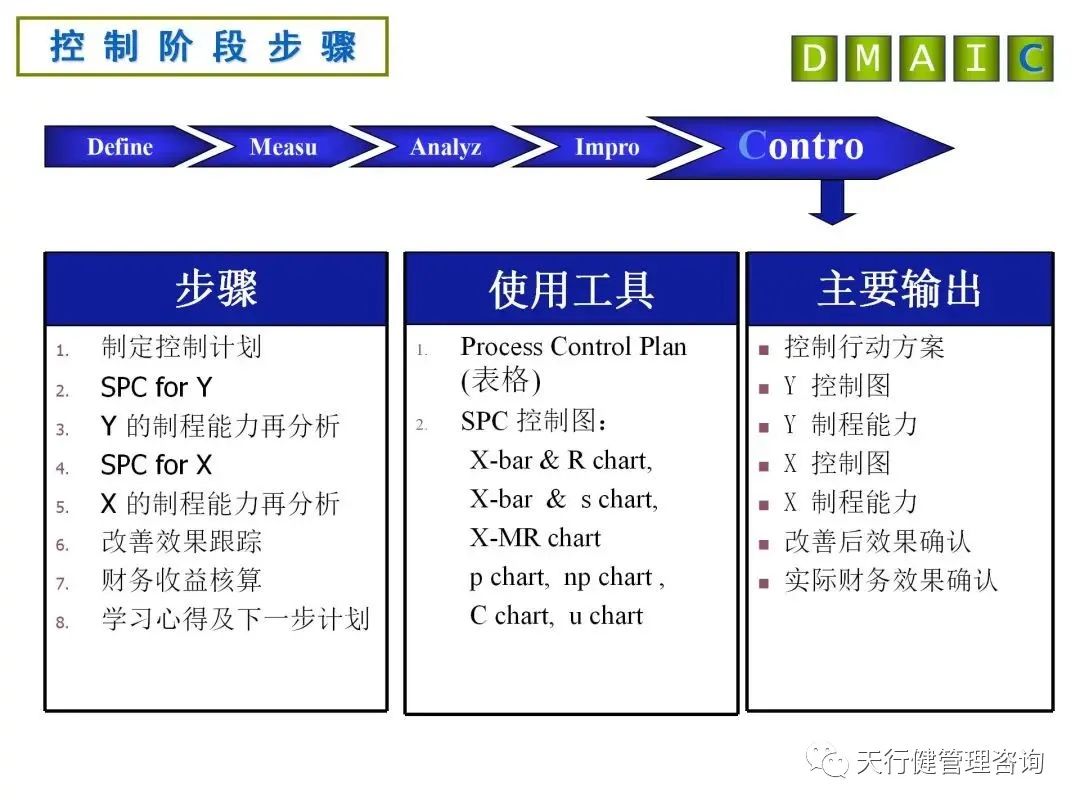 控制阶段步骤

D M A I C

Define Measu Analyz Impro Contro

步骤

1. 制定控制计划
2. SPC for Y
3. Y 的制程能力再分析
4. SPC for X
5. X 的制程能力再分析
6. 改善效果跟踪
7. 财务收益核算
8. 学习心得及下一步计划

使用工具

1. Process Control Plan (表格)
2. SPC 控制图：
X-bar & R chart,
X-bar & s chart,
X-MR chart
p chart, np chart ,
C chart, u chart

主要输出

■ 控制行动方案
■ Y 控制图
■ Y 制程能力
■ X 控制图
■ X 制程能力
■ 改善后效果确认
■ 实际财务效果确认

天行健管理咨询